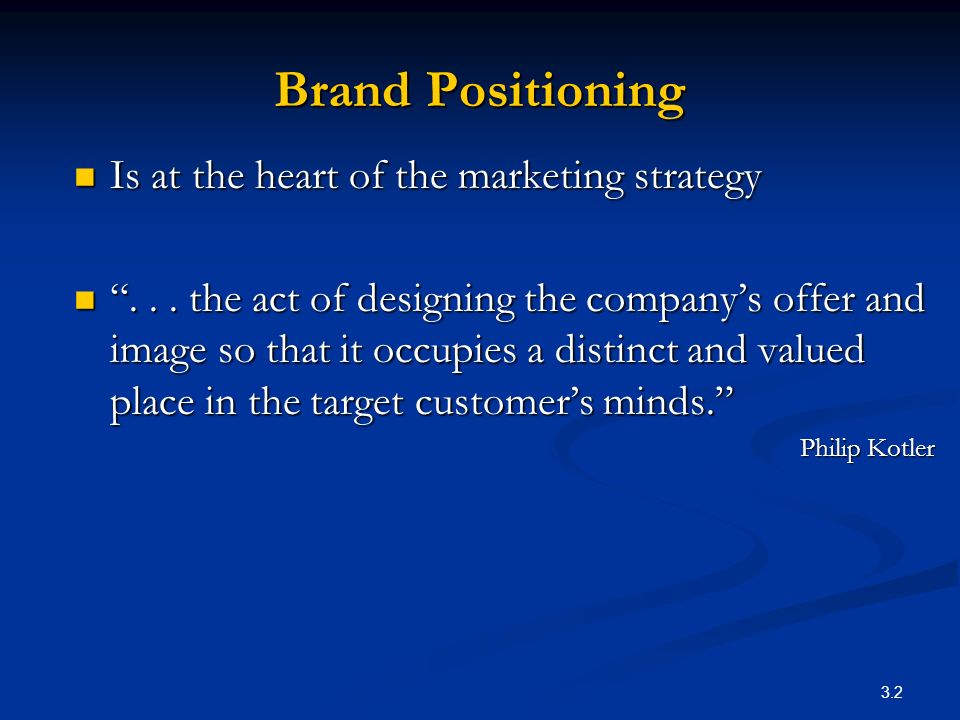 Brand Positioning

Is at the heart of the marketing strategy

“. . . the act of designing the company’s offer and image so that it occupies a distinct and valued place in the target customer’s minds.”

Philip Kotler

3.2